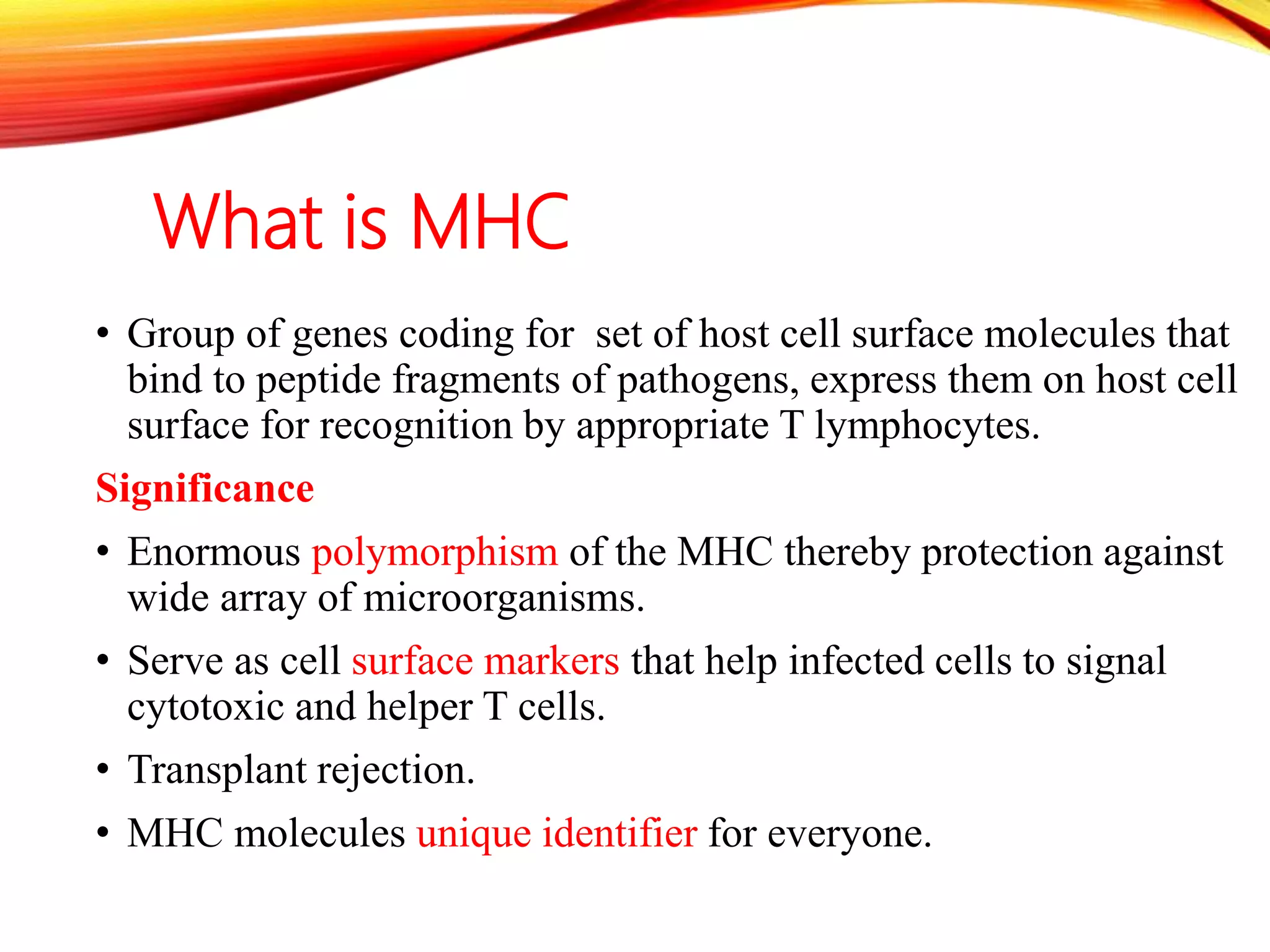 What is MHC

• Group of genes coding for  set of host cell surface molecules that bind to peptide fragments of pathogens, express them on host cell surface for recognition by appropriate T lymphocytes.

Significance

• Enormous polymorphism of the MHC thereby protection against wide array of microorganisms.

• Serve as cell surface markers that help infected cells to signal cytotoxic and helper T cells.

• Transplant rejection.

• MHC molecules unique identifier for everyone.